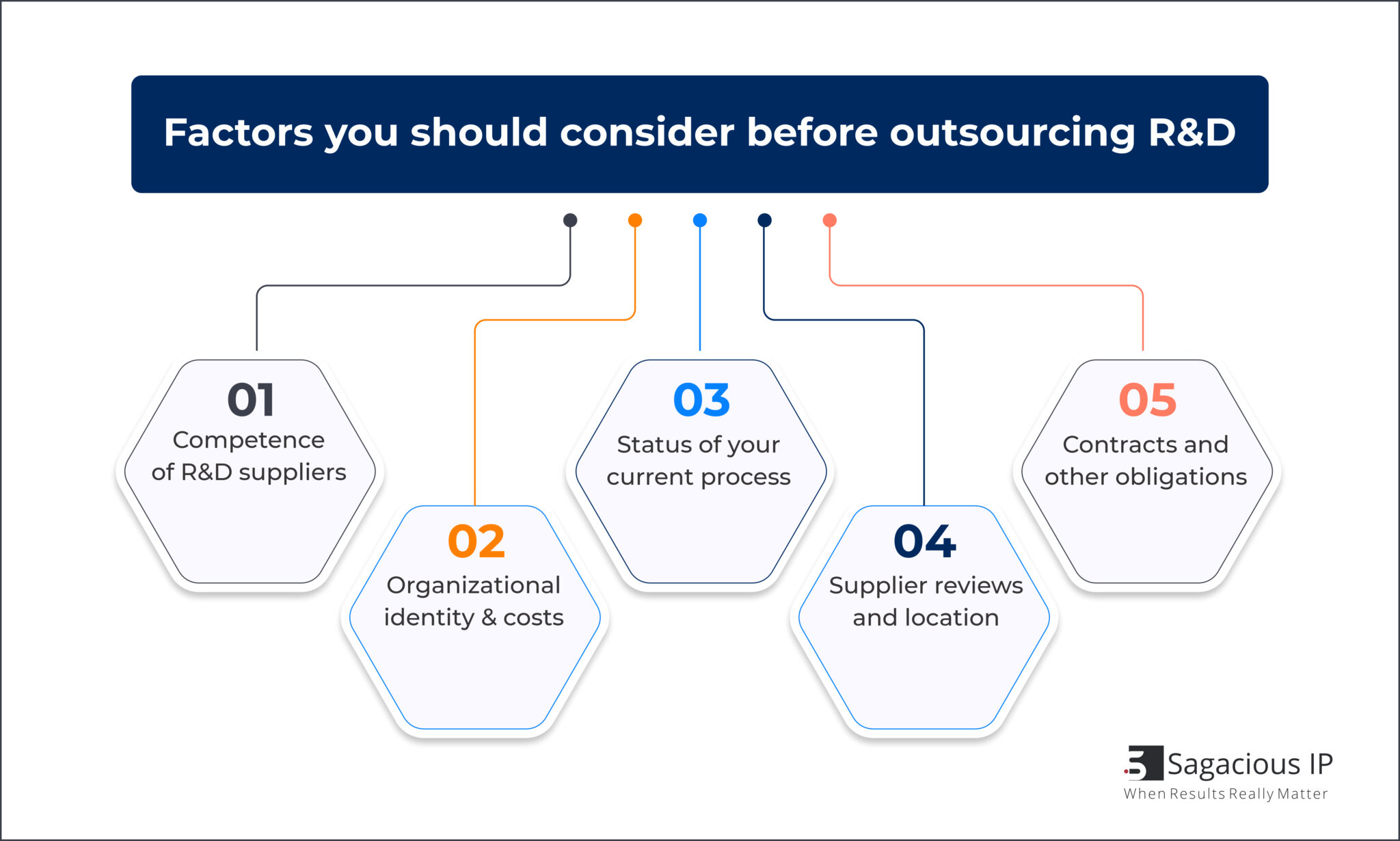 Factors you should consider before outsourcing R&D

01
Competence of R&D suppliers

02
Organizational identity & costs

03
Status of your current process

04
Supplier reviews and location

05
Contracts and other obligations

Sagacious IP
When Results Really Matter